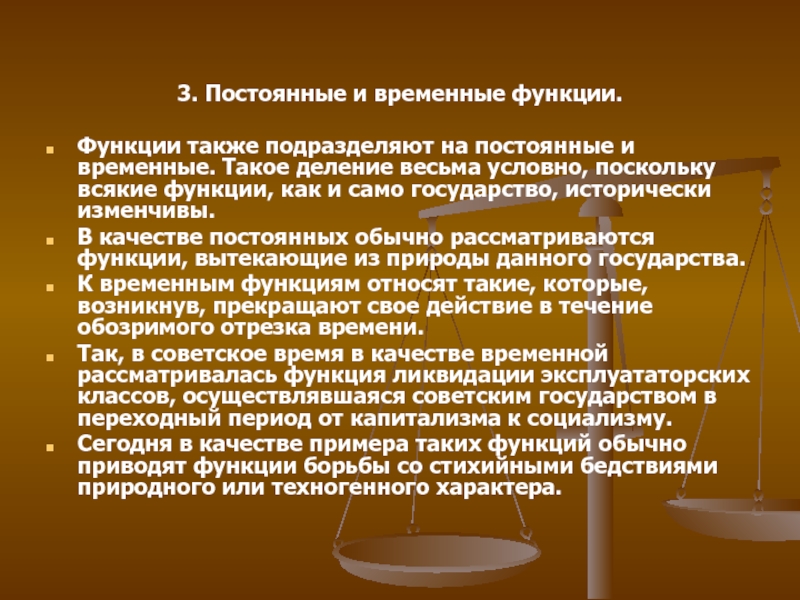 3. Постоянные и временные функции.

Функции также подразделяют на постоянные и временные. Такое деление весьма условно, поскольку всякие функции, как и само государство, исторически изменчивы.

В качестве постоянных обычно рассматриваются функции, вытекающие из природы данного государства.

К временным функциям относят такие, которые, возникнув, прекращают свое действие в течение обозримого отрезка времени.

Так, в советское время в качестве временной рассматривалась функция ликвидации эксплуататорских классов, осуществлявшаяся советским государством в переходный период от капитализма к социализму.

Сегодня в качестве примера таких функций обычно приводят функции борьбы со стихийными бедствиями природного или техногенного характера.